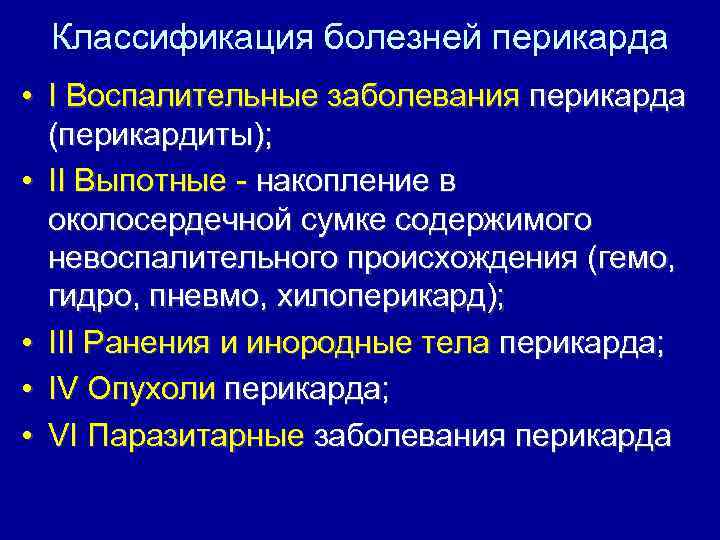 Классификация болезней перикарда

• I Воспалительные заболевания перикарда (перикардиты);
• II Выпотные - накопление в околосердечной сумке содержимого невоспалительного происхождения (гемо, гидро, пневмо, хилоперикард);
• III Ранения и инородные тела перикарда;
• IV Опухоли перикарда;
• VI Паразитарные заболевания перикарда